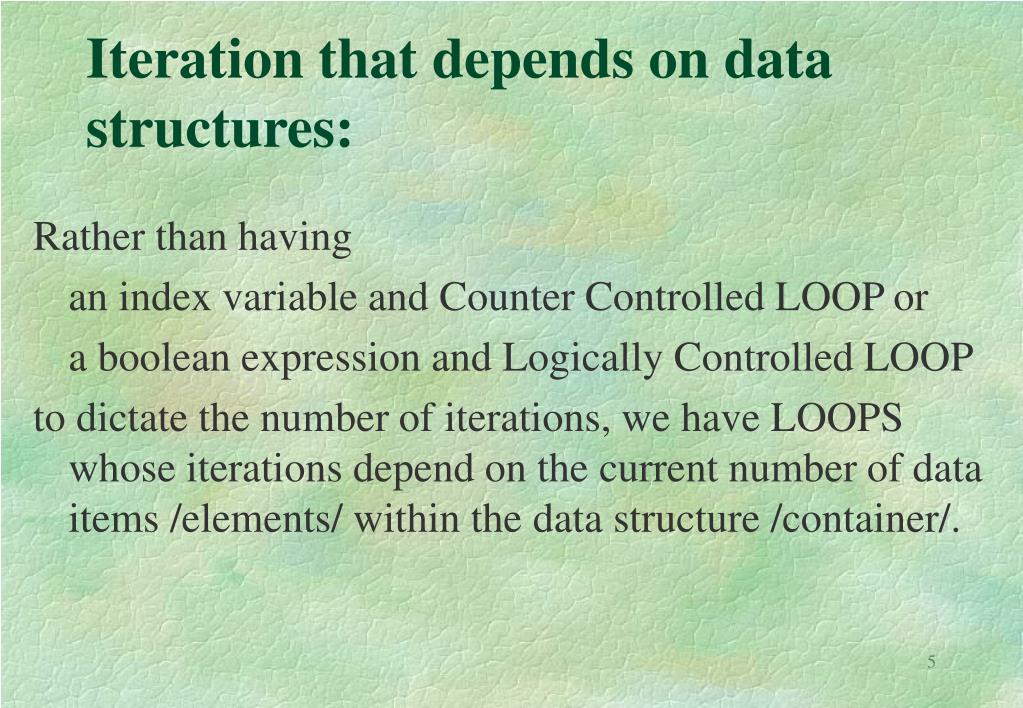 Iteration that depends on data structures:

Rather than having

an index variable and Counter Controlled LOOP or

a boolean expression and Logically Controlled LOOP

to dictate the number of iterations, we have LOOPS whose iterations depend on the current number of data items /elements/ within the data structure /container/.

5